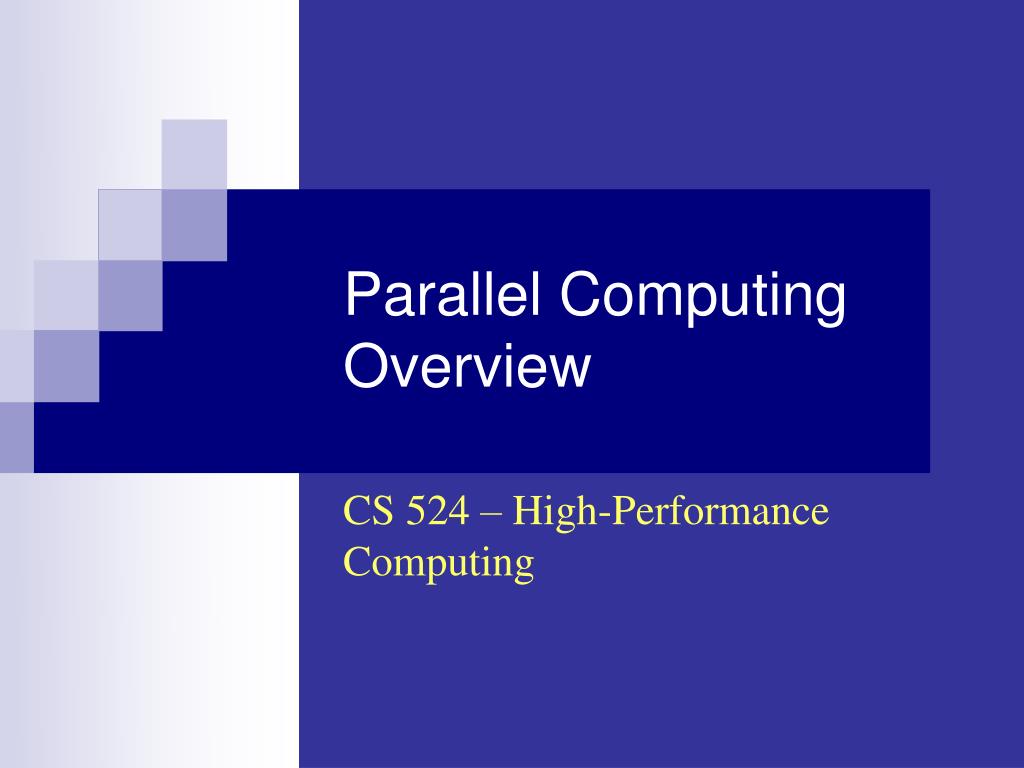 Parallel Computing Overview

CS 524 – High-Performance Computing